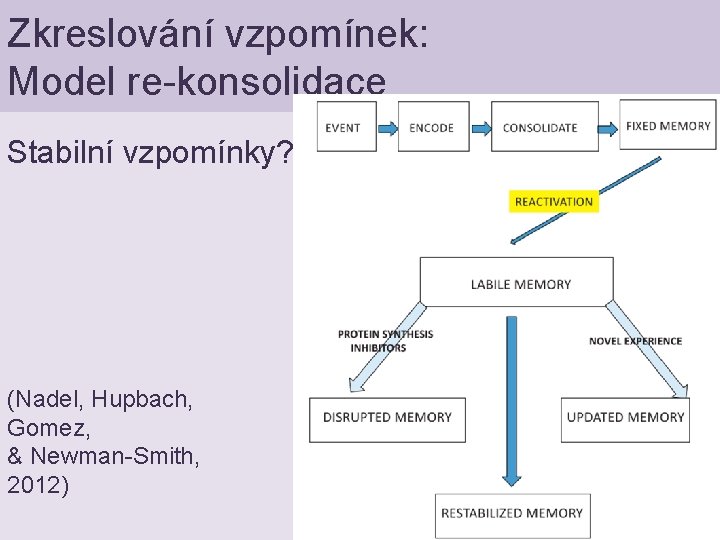 Zkreslování vzpomínek:
Model re-konsolidace

Stabilní vzpomínky?

(Nadel, Hupbach, Gomez, & Newman-Smith, 2012)

EVENT

ENCODE

CONSOLIDATE

FIXED MEMORY

REACTIVATION

LABILE MEMORY

PROTEIN SYNTHESIS INHIBITORS

NOVEL EXPERIENCE

DISRUPTED MEMORY

UPDATED MEMORY

RESTABILIZED MEMORY